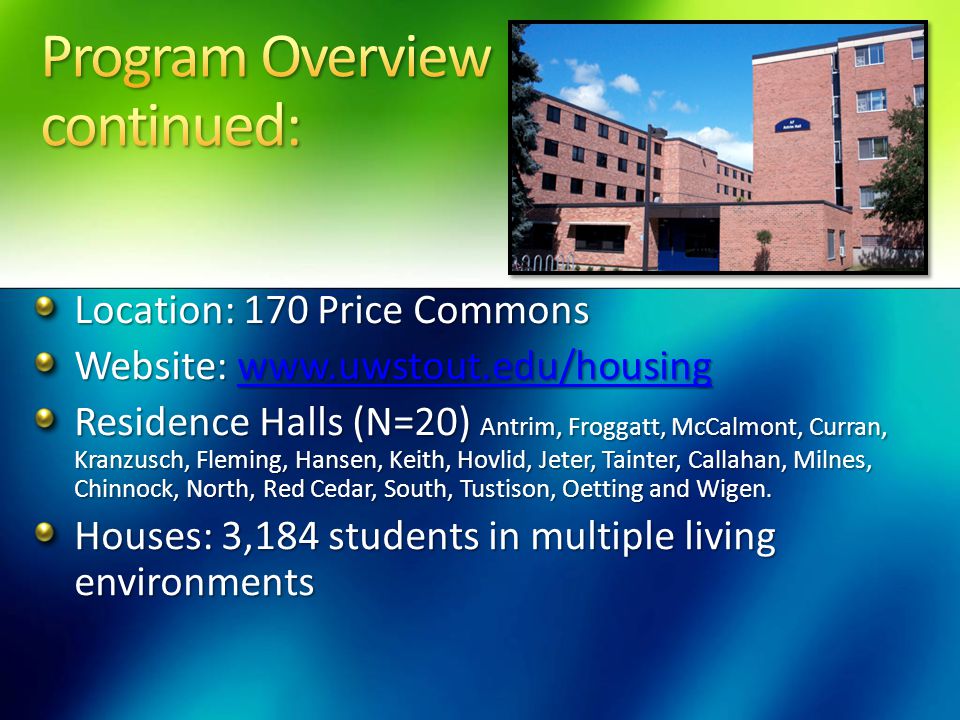 Program Overview continued:

Location: 170 Price Commons

Website: www.uwstout.edu/housing

Residence Halls (N=20) Antrim, Froggatt, McCalmont, Curran, Kranzusch, Fleming, Hansen, Keith, Hovlid, Jeter, Tainter, Callahan, Milnes, Chinnock, North, Red Cedar, South, Tustison, Oetting and Wigen.

Houses: 3,184 students in multiple living environments